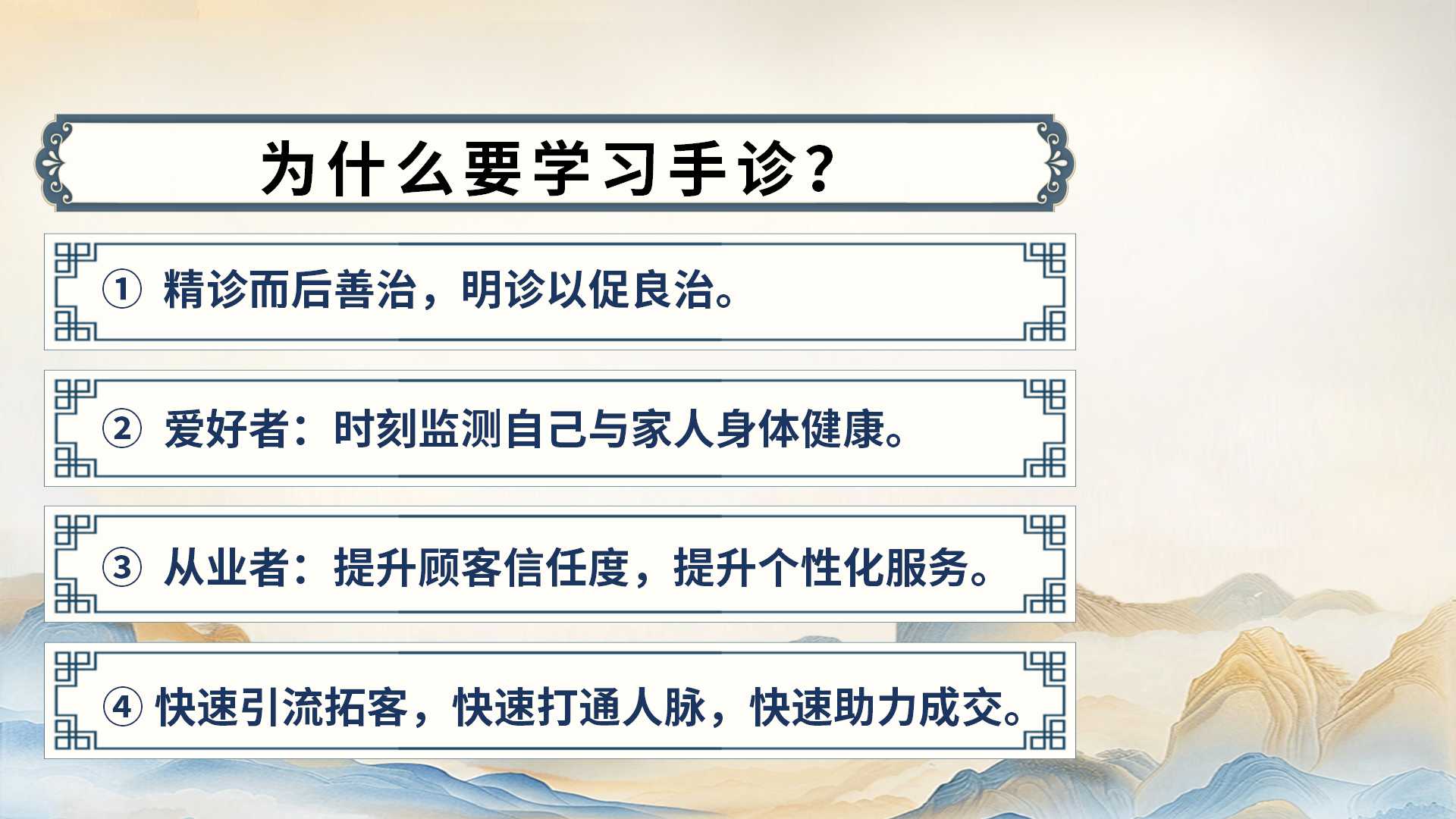 为什么要学习手诊?

① 精诊而后善治，明诊以促良治。

② 爱好者：时刻监测自己与家人身体健康。

③ 从业者：提升顾客信任度，提升个性化服务。

④ 快速引流拓客，快速打通人脉，快速助力成交。